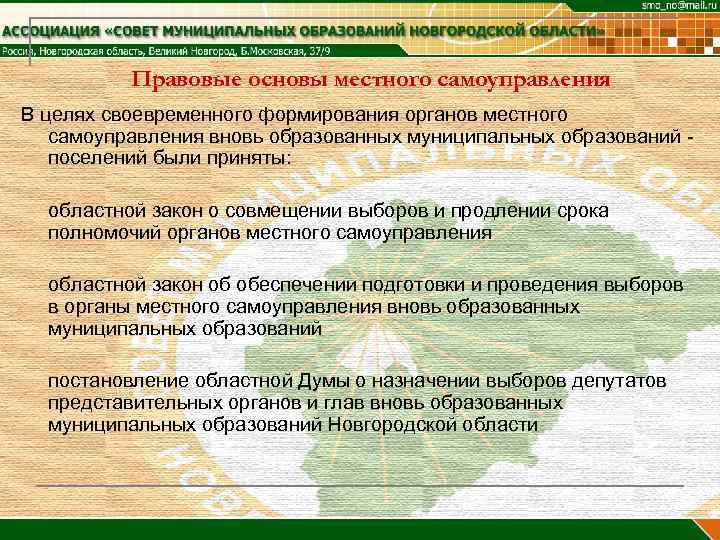 smo_no@mail.ru

АССОЦИАЦИЯ «СОВЕТ МУНИЦИПАЛЬНЫХ ОБРАЗОВАНИЙ НОВГОРОДСКОЙ ОБЛАСТИ»

Россия, Новгородская область, Великий Новгород, Б.Московская, 37/9

Правовые основы местного самоуправления

В целях своевременного формирования органов местного самоуправления вновь образованных муниципальных образований - поселений были приняты:

областной закон о совмещении выборов и продлении срока полномочий органов местного самоуправления

областной закон об обеспечении подготовки и проведения выборов в органы местного самоуправления вновь образованных муниципальных образований

постановление областной Думы о назначении выборов депутатов представительных органов и глав вновь образованных муниципальных образований Новгородской области